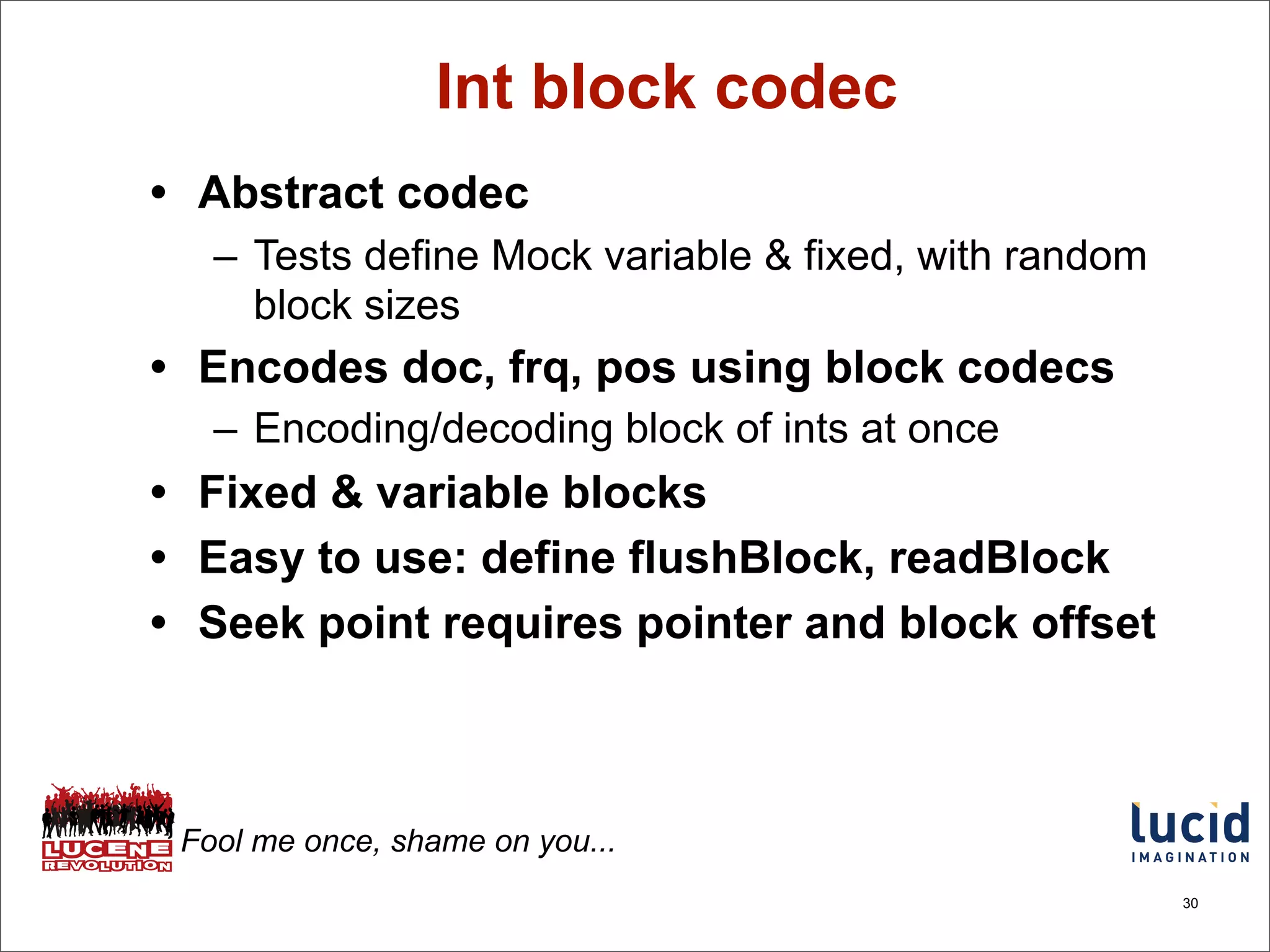 Int block codec

• Abstract codec
  – Tests define Mock variable & fixed, with random block sizes
• Encodes doc, frq, pos using block codecs
  – Encoding/decoding block of ints at once
• Fixed & variable blocks
• Easy to use: define flushBlock, readBlock
• Seek point requires pointer and block offset

LUCENE REVOLUTION

Fool me once, shame on you...

lucid IMAGINATION

30